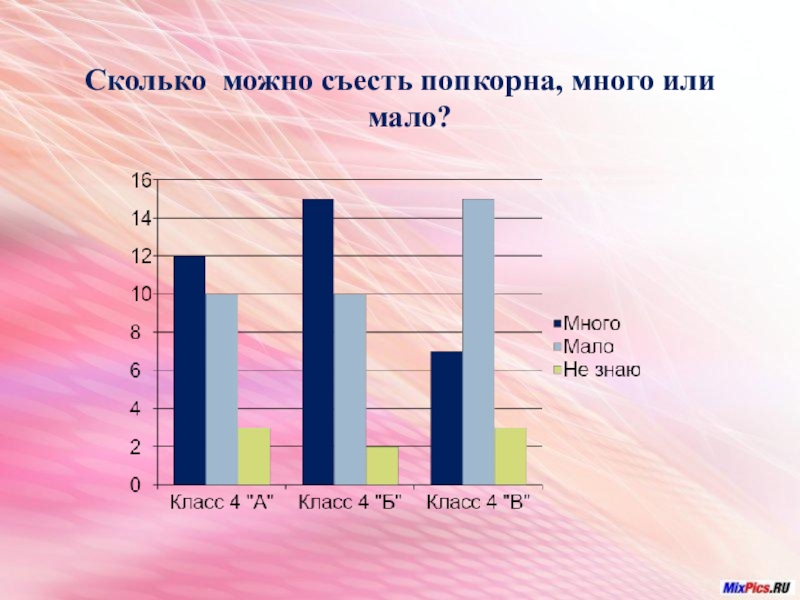 Сколько можно съесть попкорна, много или мало?

16
14
12
10
8
6
4
2
0

Класс 4 "А"
Класс 4 "Б"
Класс 4 "В"

Много
Мало
Не знаю

MixPics.RU